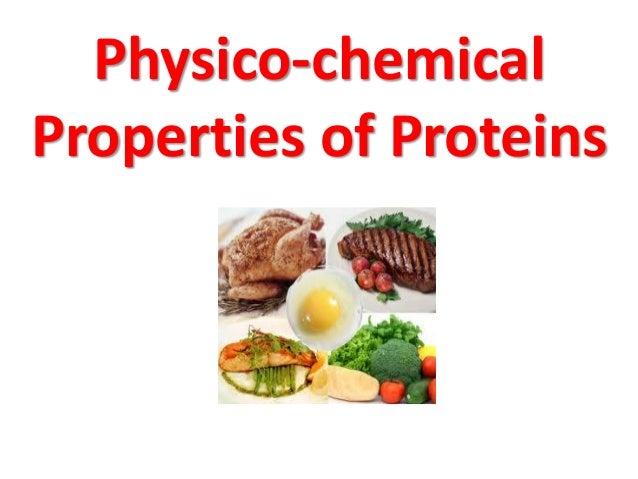 Physico-chemical Properties of Proteins